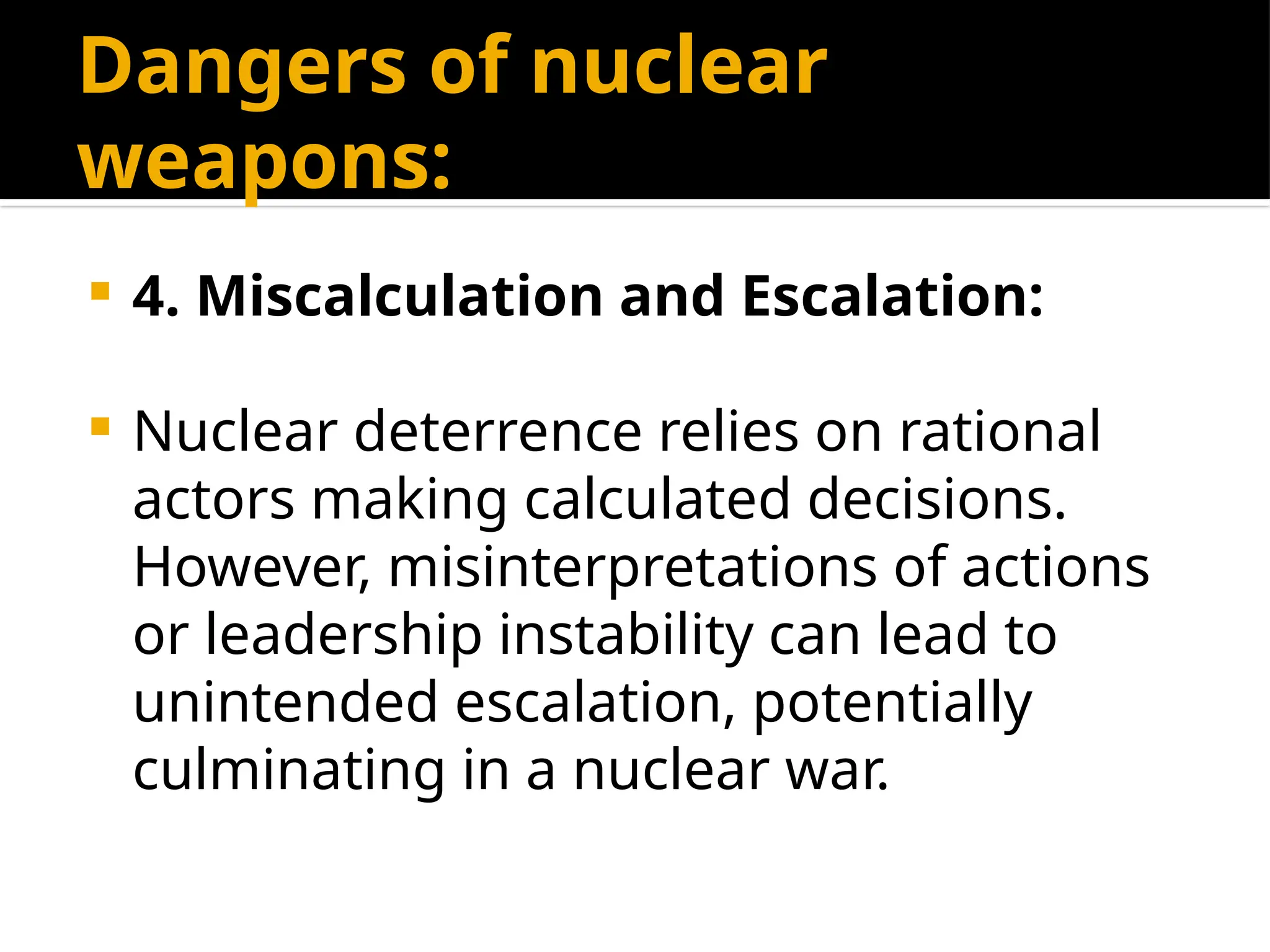 Dangers of nuclear weapons:

4. Miscalculation and Escalation:

Nuclear deterrence relies on rational actors making calculated decisions. However, misinterpretations of actions or leadership instability can lead to unintended escalation, potentially culminating in a nuclear war.